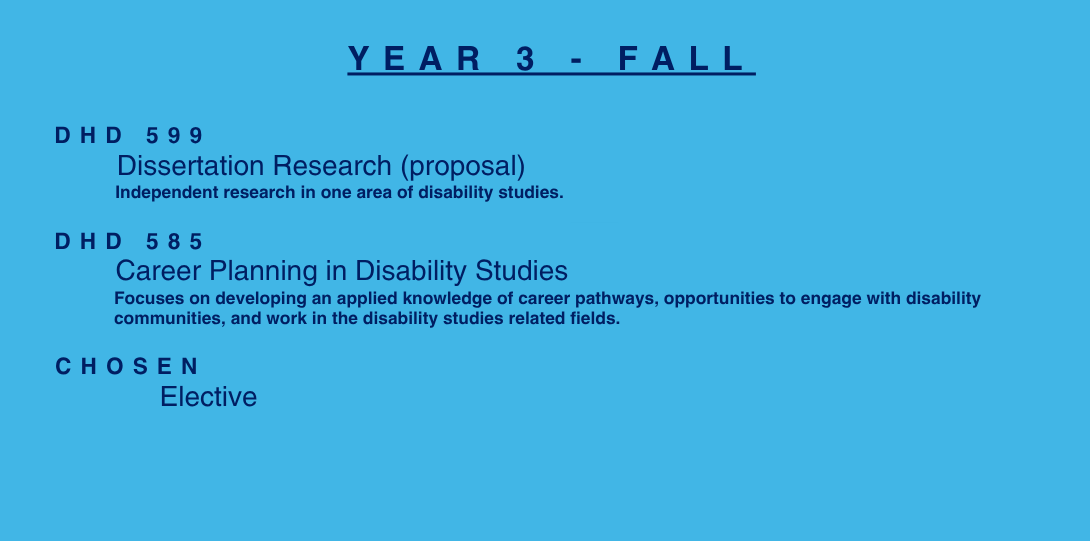 YEAR 3 - FALL

DHD 599

Dissertation Research (proposal)

Independent research in one area of disability studies.

DHD 585

Career Planning in Disability Studies

Focuses on developing an applied knowledge of career pathways, opportunities to engage with disability communities, and work in the disability studies related fields.

CHOSEN

Elective